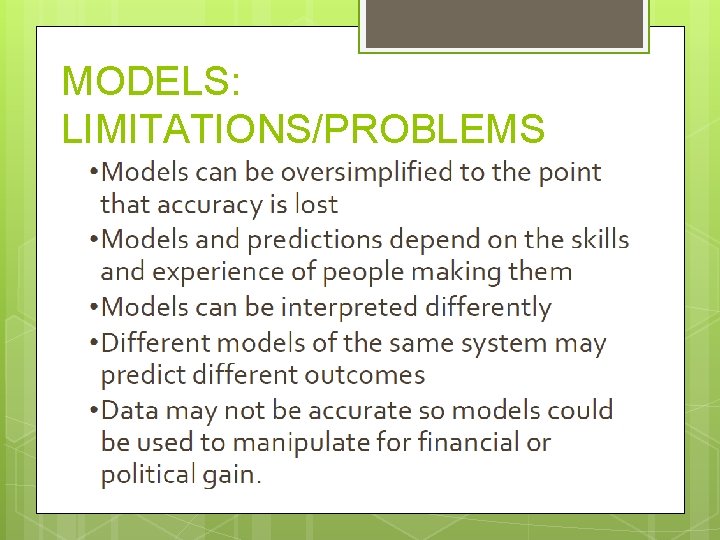 MODELS: LIMITATIONS/PROBLEMS

•Models can be oversimplified to the point that accuracy is lost

•Models and predictions depend on the skills and experience of people making them

•Models can be interpreted differently

•Different models of the same system may predict different outcomes

•Data may not be accurate so models could be used to manipulate for financial or political gain.